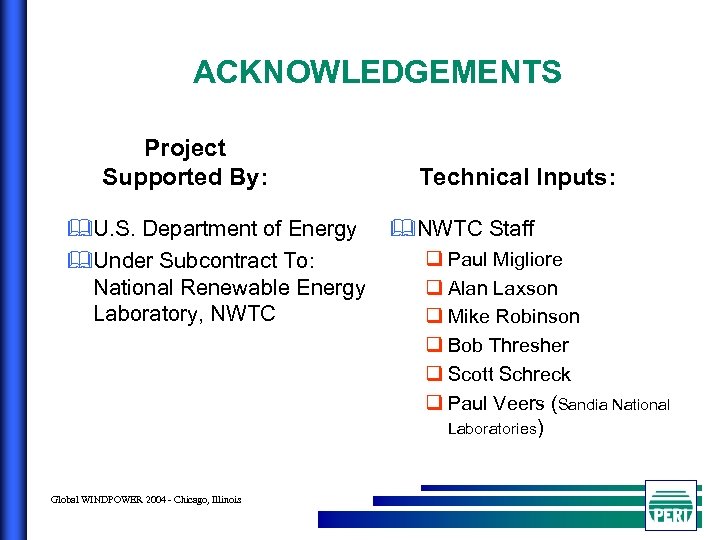 ACKNOWLEDGEMENTS

Project Supported By:

U.S. Department of Energy

Under Subcontract To: National Renewable Energy Laboratory, NWTC

Technical Inputs:

NWTC Staff

Paul Migliore

Alan Laxson

Mike Robinson

Bob Thresher

Scott Schreck

Paul Veers (Sandia National Laboratories)

Global WINDPOWER 2004 - Chicago, Illinois

PERI